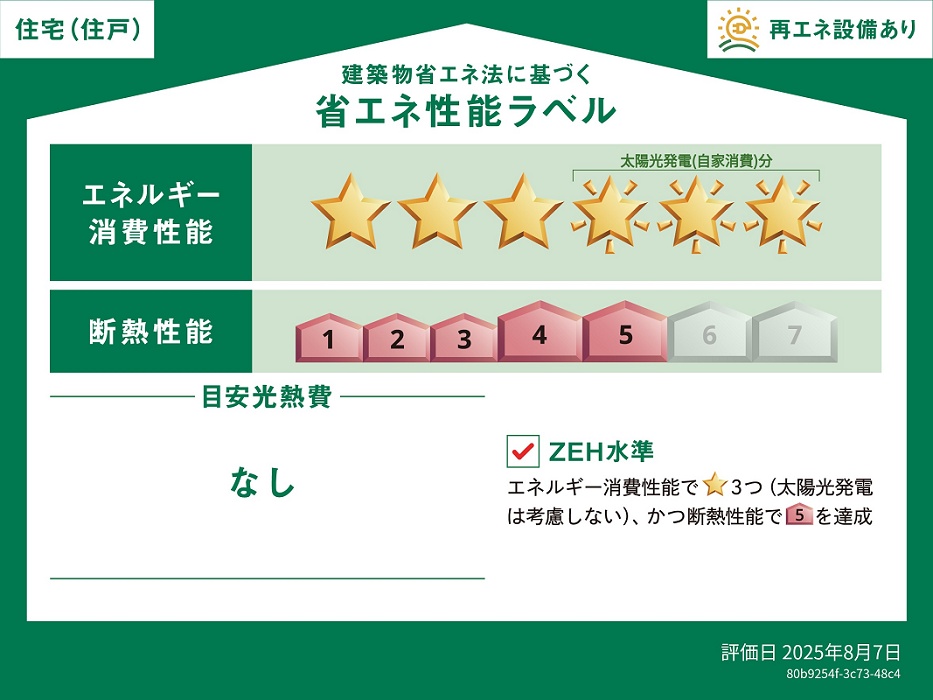 住宅(住戸)

再エネ設備あり

建築物省エネ法に基づく
省エネ性能ラベル

エネルギー消費性能

太陽光発電(自家消費)分

断熱性能

1 2 3 4 5 6 7

目安光熱費

なし

ZEH水準
エネルギー消費性能で 3つ（太陽光発電は考慮しない）、かつ断熱性能で 5 を達成

評価日 2025年8月7日
80b9254f-3c73-48c4